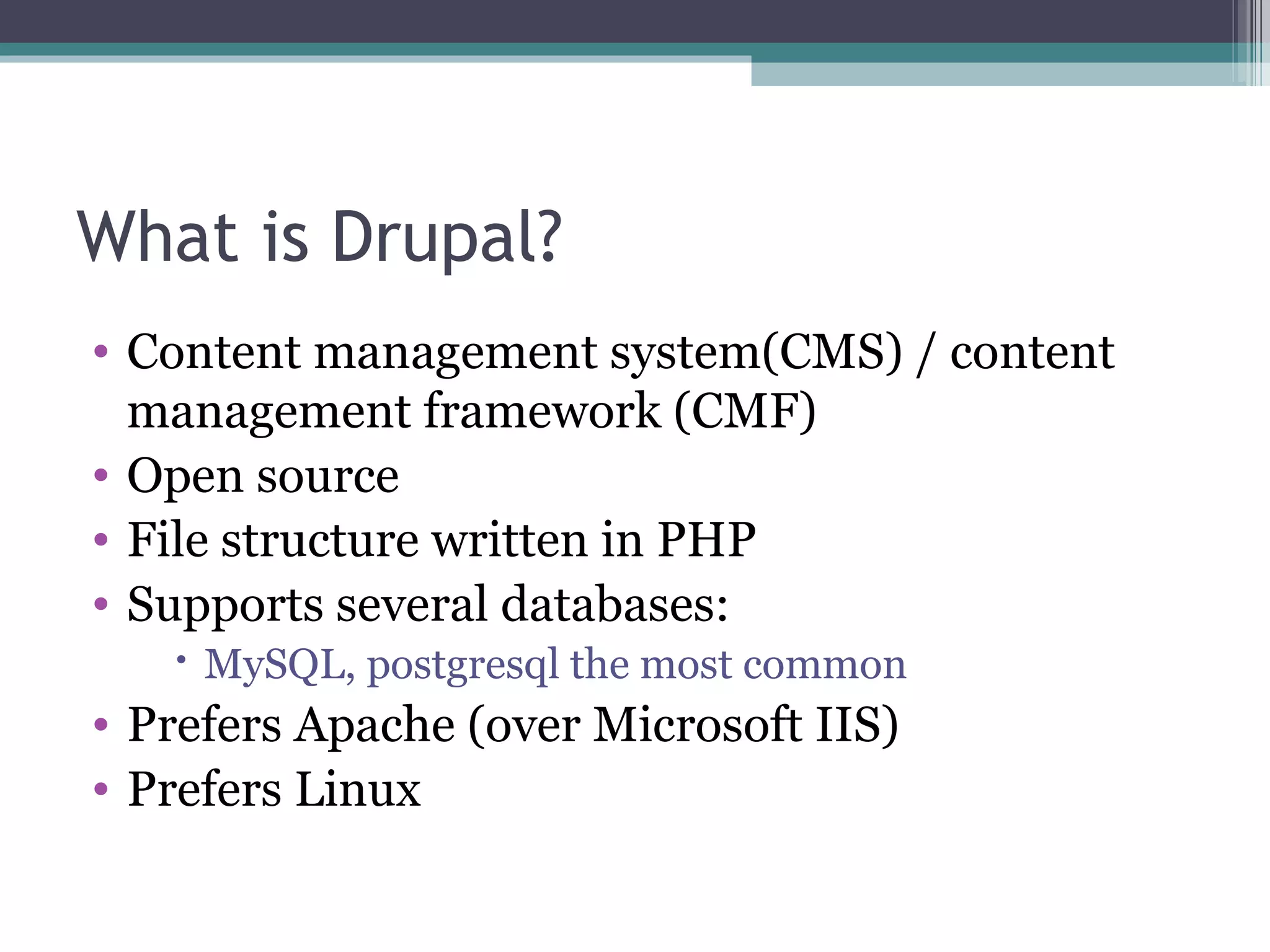 What is Drupal?

• Content management system(CMS) / content management framework (CMF)
• Open source
• File structure written in PHP
• Supports several databases:
  • MySQL, postgresql the most common
• Prefers Apache (over Microsoft IIS)
• Prefers Linux